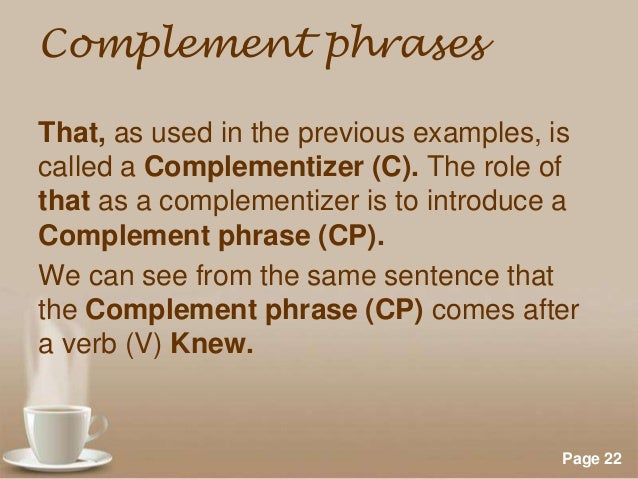 Complement phrases

That, as used in the previous examples, is called a Complementizer (C). The role of that as a complementizer is to introduce a Complement phrase (CP).

We can see from the same sentence that the Complement phrase (CP) comes after a verb (V) Knew.

Page 22